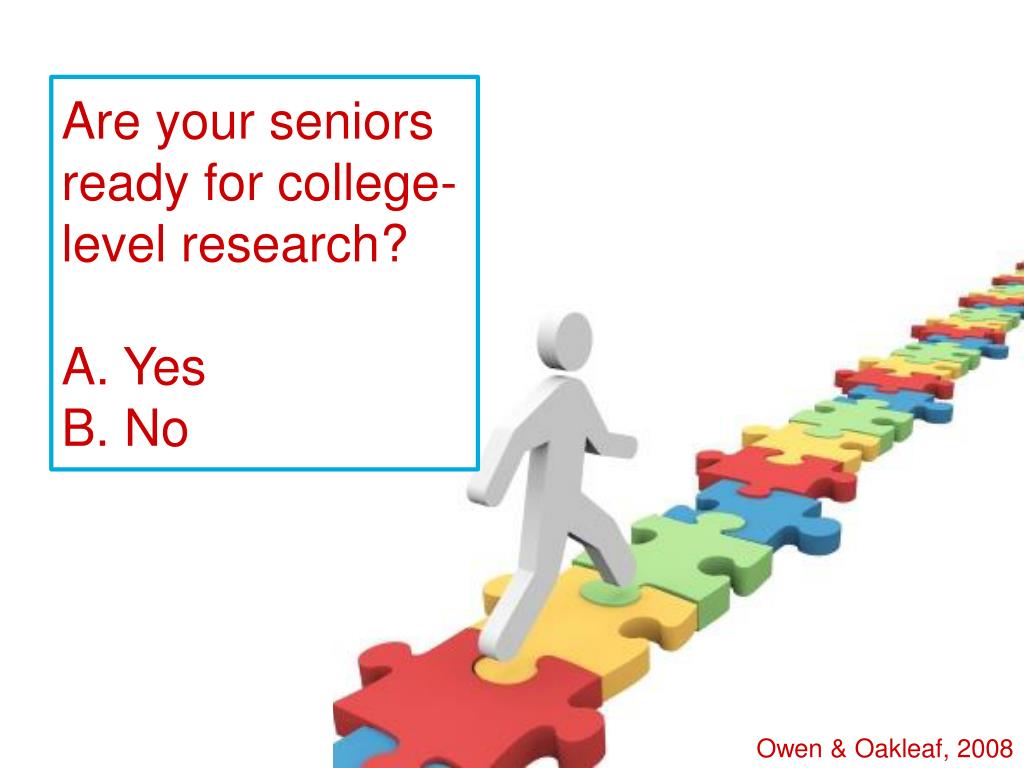 Are your seniors ready for college-level research?

A. Yes
B. No

Owen & Oakleaf, 2008